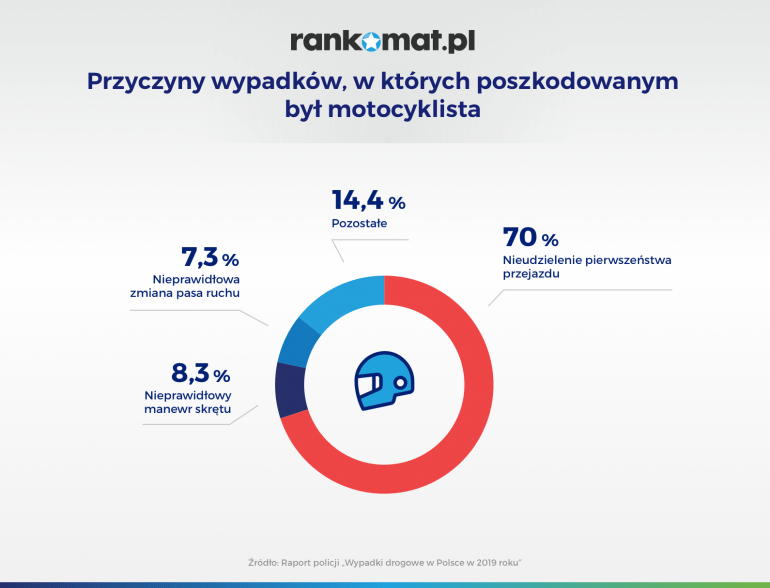 rankomat.pl

Przyczyny wypadków, w których poszkodowanym był motocyklista

14,4 %
Pozostałe

70 %
Nieudzielenie pierwszeństwa przejazdu

7,3 %
Nieprawidłowa zmiana pasa ruchu

8,3 %
Nieprawidłowy manewr skrętu

Źródło: Raport policji „Wypadki drogowe w Polsce w 2019 roku"